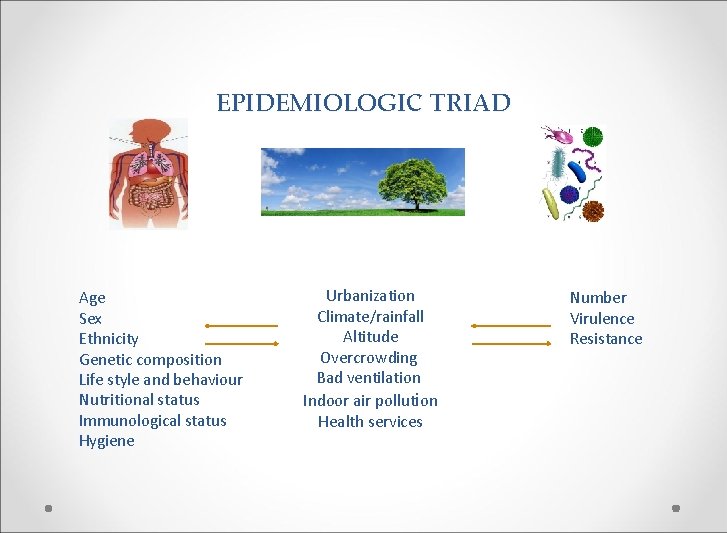 EPIDEMIOLOGIC TRIAD

Age
Sex
Ethnicity
Genetic composition
Life style and behaviour
Nutritional status
Immunological status
Hygiene

Urbanization
Climate/rainfall
Altitude
Overcrowding
Bad ventilation
Indoor air pollution
Health services

Number
Virulence
Resistance